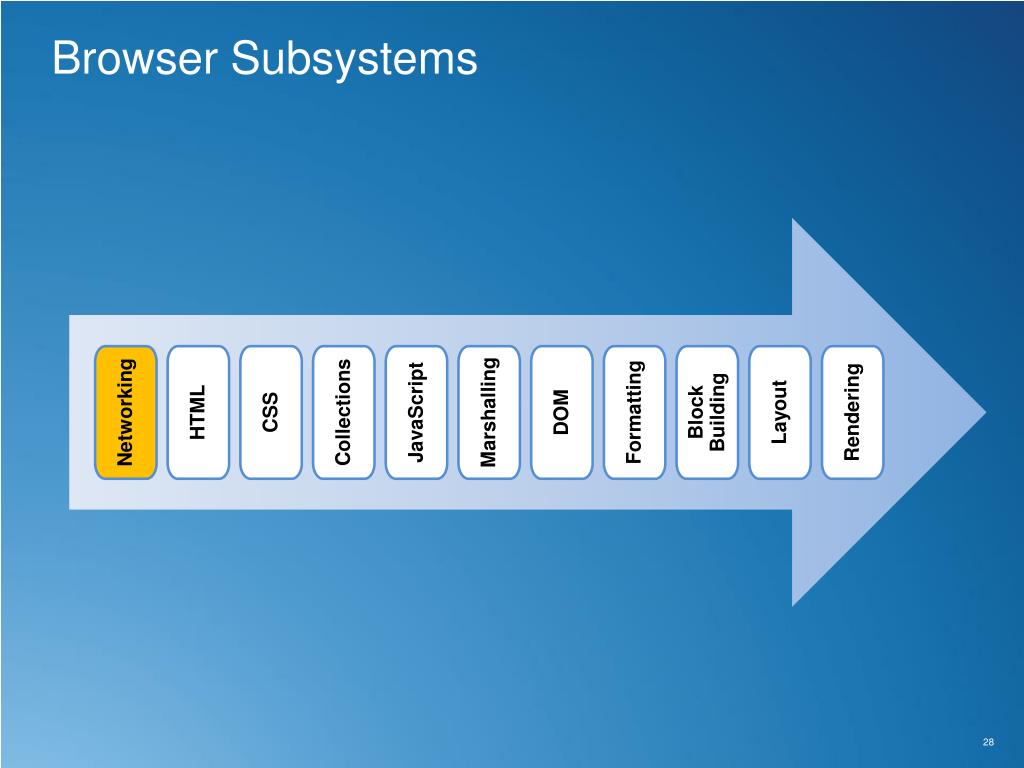 Browser Subsystems

Networking

HTML

CSS

Collections

JavaScript

Marshalling

DOM

Formatting

Block Building

Layout

Rendering

28